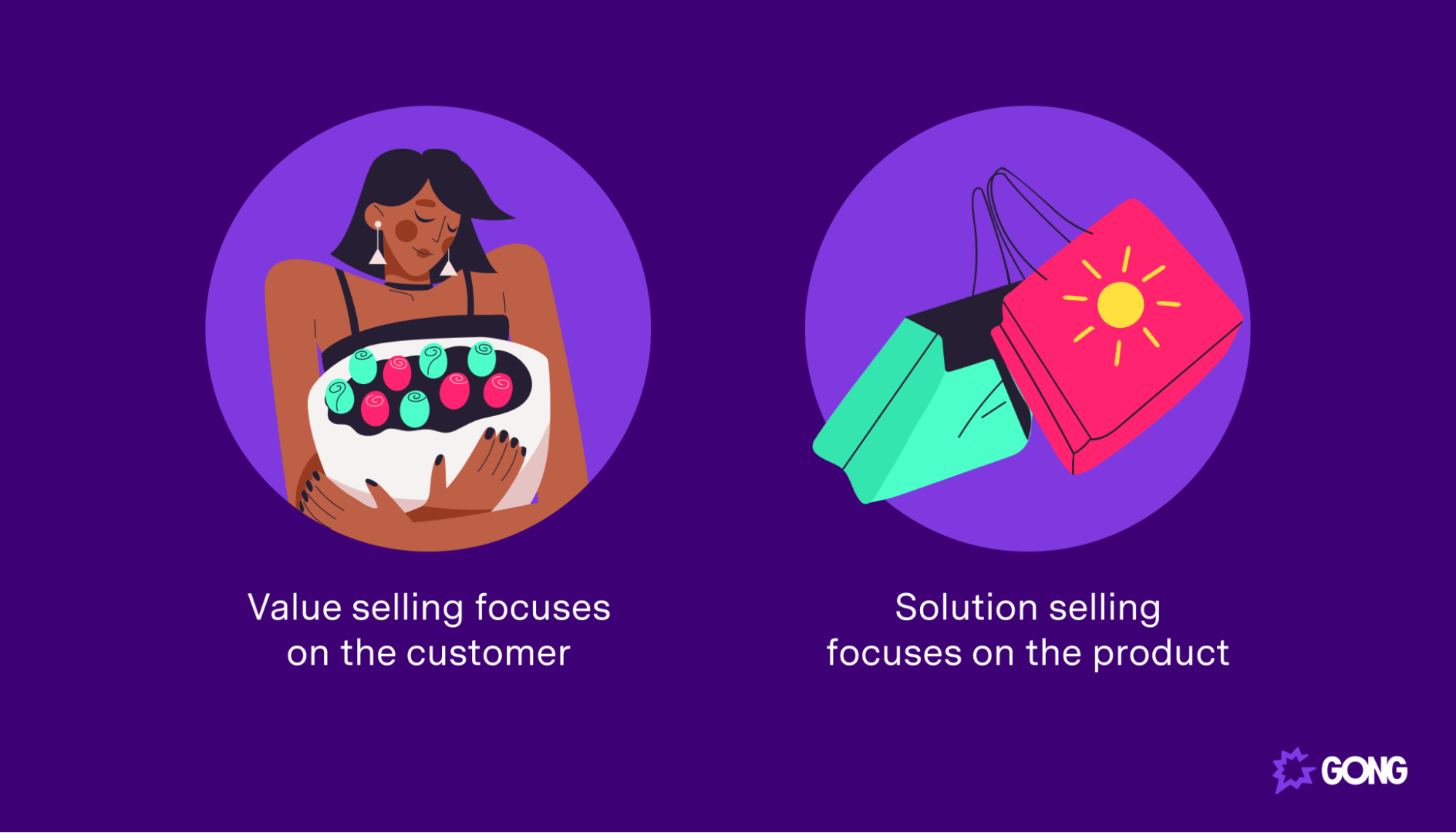 Value selling focuses on the customer

Solution selling focuses on the product

GONG